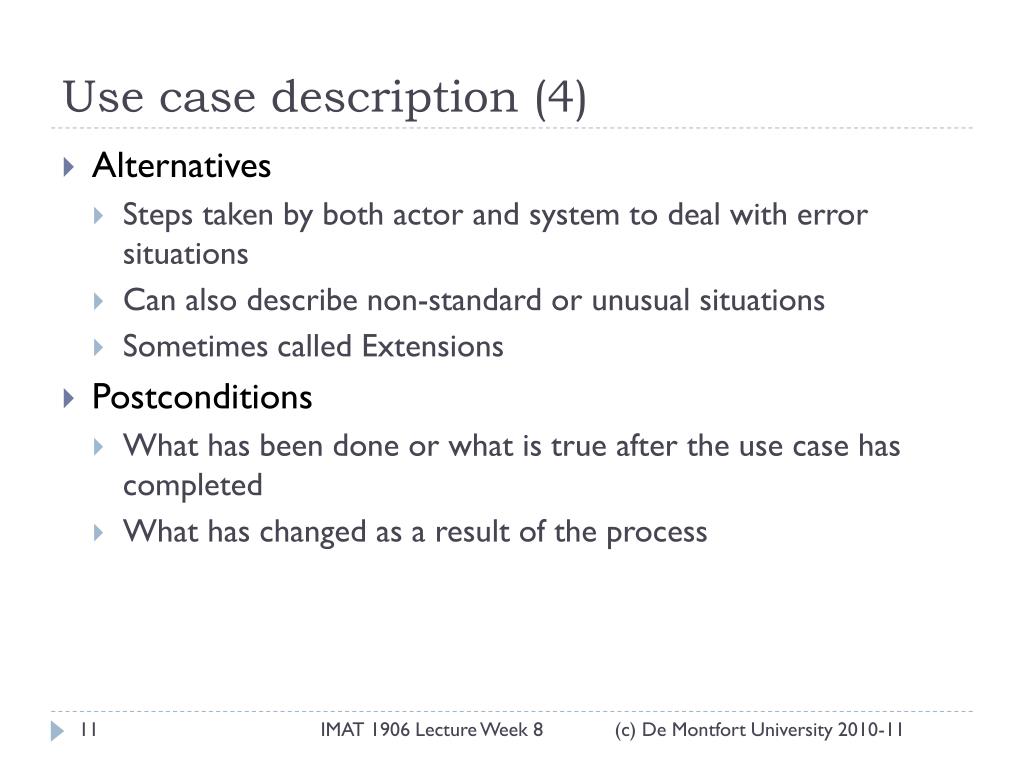 Use case description (4)

Alternatives
Steps taken by both actor and system to deal with error situations
Can also describe non-standard or unusual situations
Sometimes called Extensions

Postconditions
What has been done or what is true after the use case has completed
What has changed as a result of the process

11 IMAT 1906 Lecture Week 8 (c) De Montfort University 2010-11